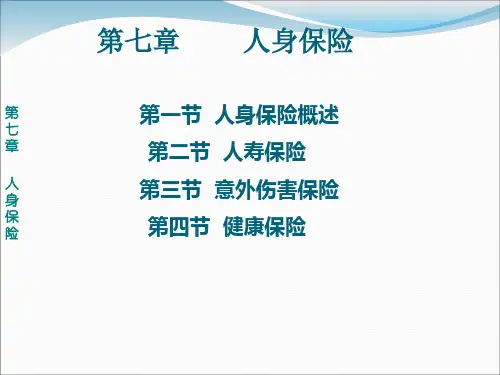 第七章　　人身保险

第七章　人身保险

第一节 人身保险概述
第二节 人寿保险
第三节 意外伤害保险
第四节 健康保险